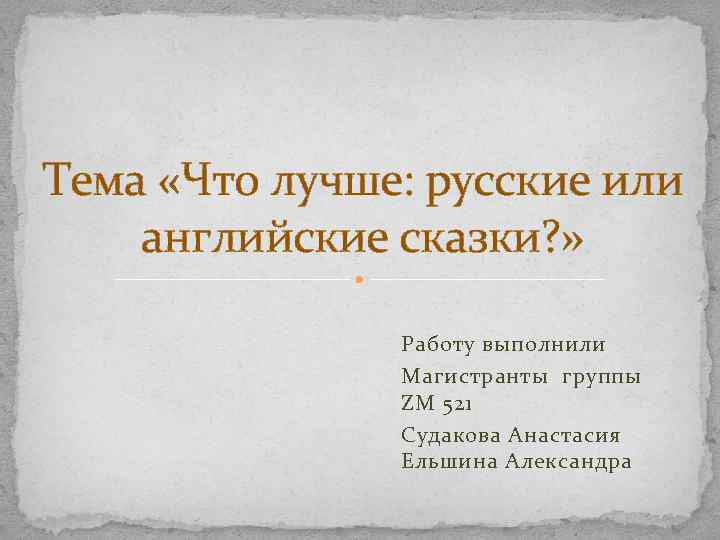 Тема «Что лучше: русские или английские сказки?»

Работу выполнили

Магистранты группы ZM 521

Судакова Анастасия
Ельшина Александра